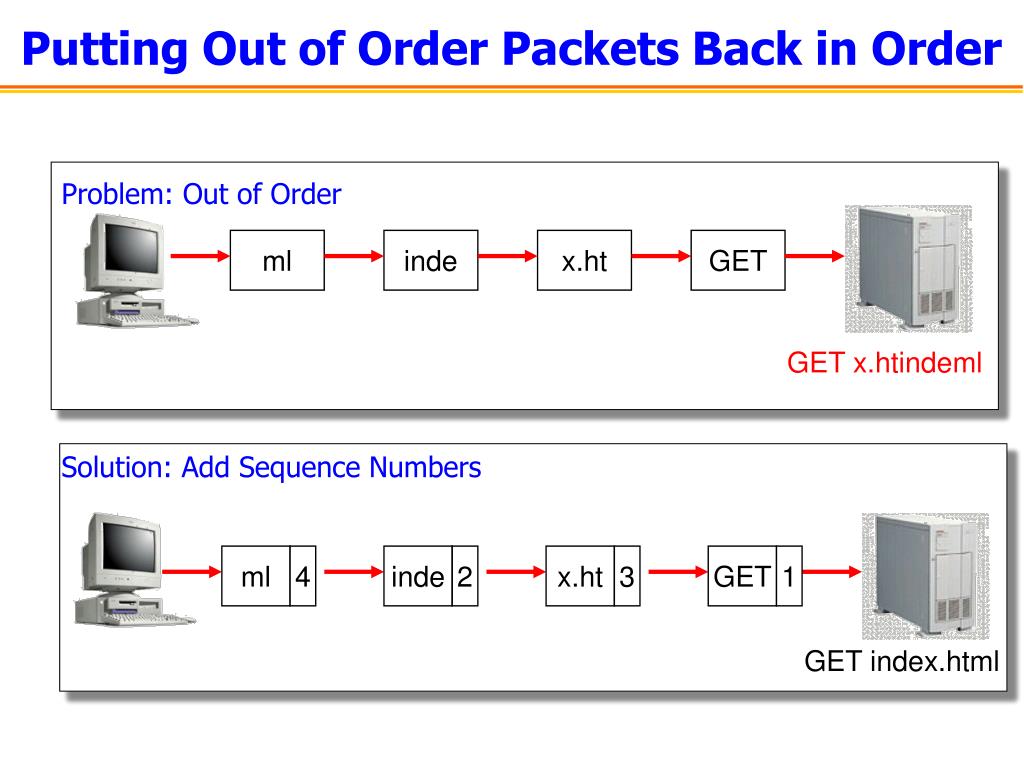 Putting Out of Order Packets Back in Order

Problem: Out of Order

ml

inde

x.ht

GET

GET x.htindeml

Solution: Add Sequence Numbers

ml 4

inde 2

x.ht 3

GET 1

GET index.html